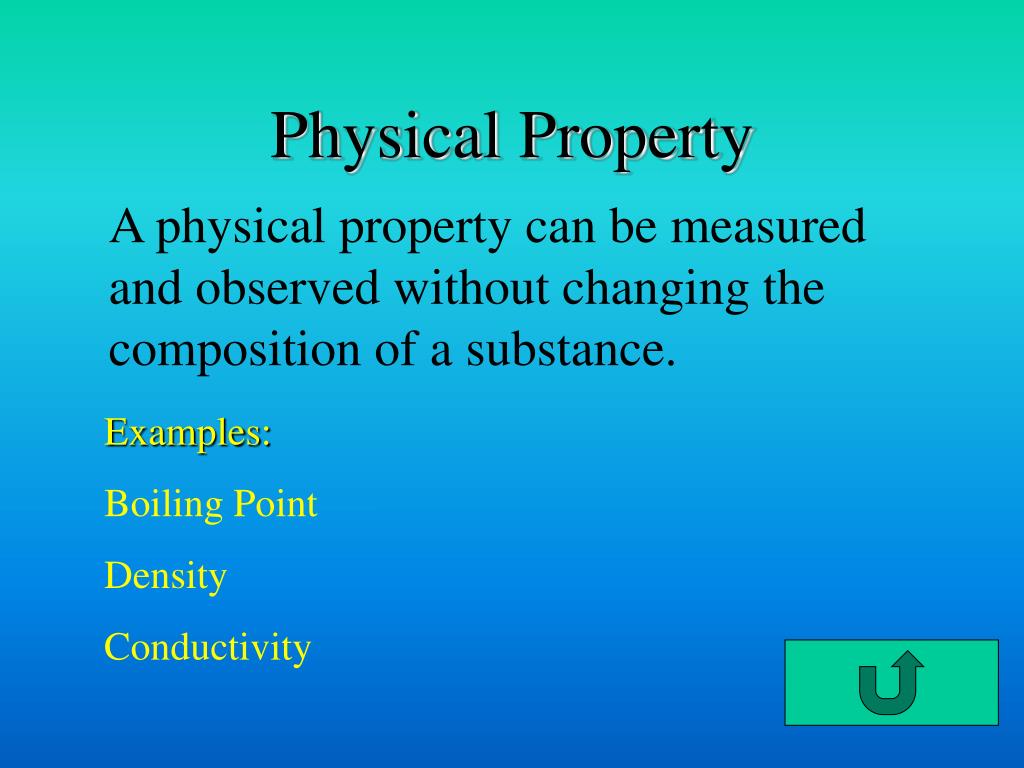 Physical Property

A physical property can be measured and observed without changing the composition of a substance.

Examples:

Boiling Point

Density

Conductivity